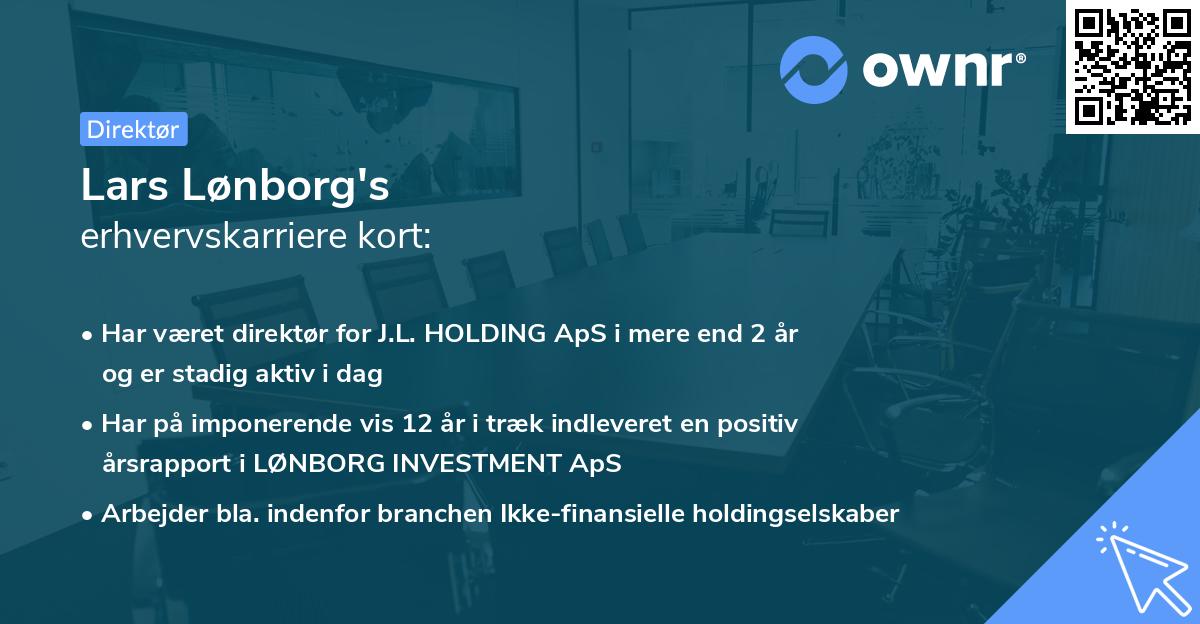 ownr®

Direktør

Lars Lønborg's
erhvervskarriere kort:

• Har været direktør for J.L. HOLDING ApS i mere end 2 år og er stadig aktiv i dag
• Har på imponerende vis 12 år i træk indleveret en positiv årsrapport i LØNBORG INVESTMENT ApS
• Arbejder bla. indenfor branchen Ikke-finansielle holdingselskaber